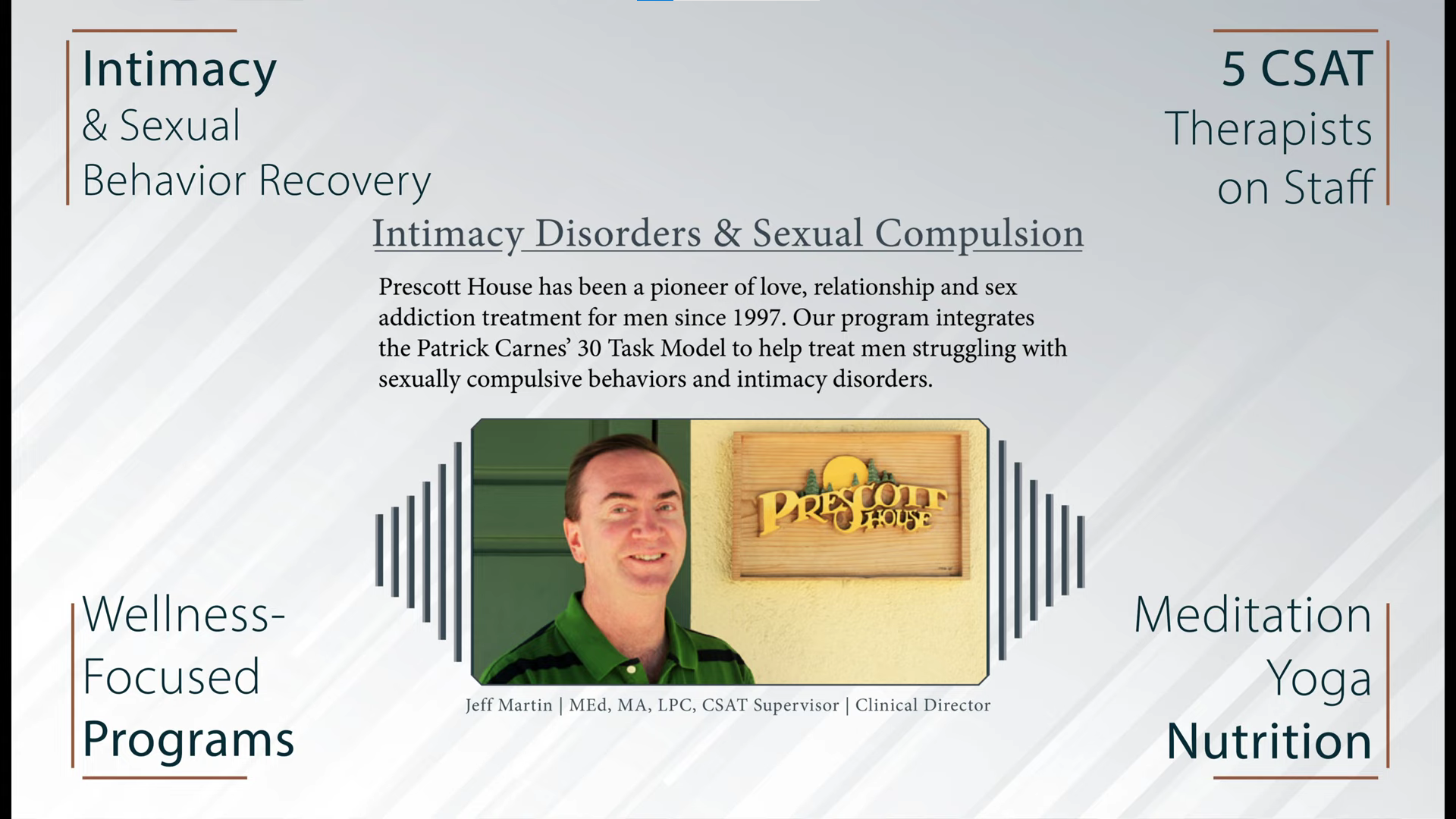 Intimacy
& Sexual
Behavior Recovery

5 CSAT
Therapists
on Staff

Intimacy Disorders & Sexual Compulsion

Prescott House has been a pioneer of love, relationship and sex addiction treatment for men since 1997. Our program integrates the Patrick Carnes' 30 Task Model to help treat men struggling with sexually compulsive behaviors and intimacy disorders.

PRESCOTT HOUSE

Jeff Martin | MEd, MA, LPC, CSAT Supervisor | Clinical Director

Wellness-
Focused
Programs

Meditation
Yoga
Nutrition